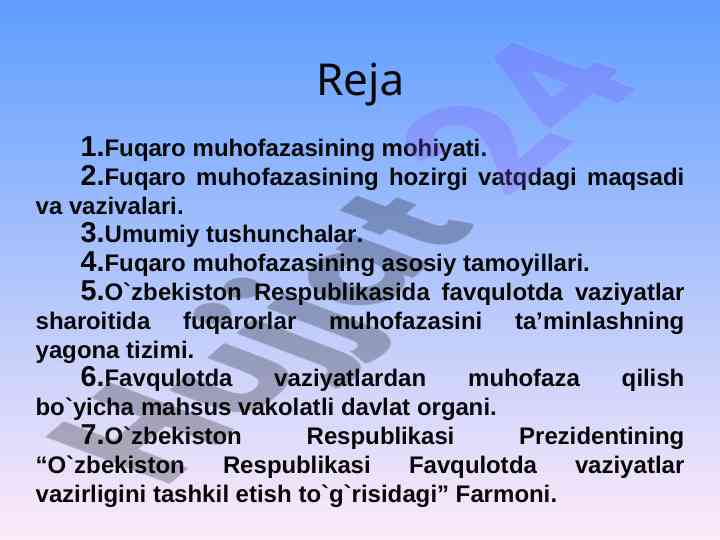 Reja

1.Fuqaro muhofazasining mohiyati.

2.Fuqaro muhofazasining hozirgi vatqdagi maqsadi va vazivalari.

3.Umumiy tushunchalar.

4.Fuqaro muhofazasining asosiy tamoyillari.

5.O`zbekiston Respublikasida favqulotda vaziyatlar sharoitida fuqarorlar muhofazasini ta’minlashning yagona tizimi.

6.Favqulotda vaziyatlardan muhofaza qilish bo`yicha mahsus vakolatli davlat organi.

7.O`zbekiston Respublikasi Prezidentining “O`zbekiston Respublikasi Favqulotda vaziyatlar vazirligini tashkil etish to`g`risidagi” Farmoni.

Hujjat24